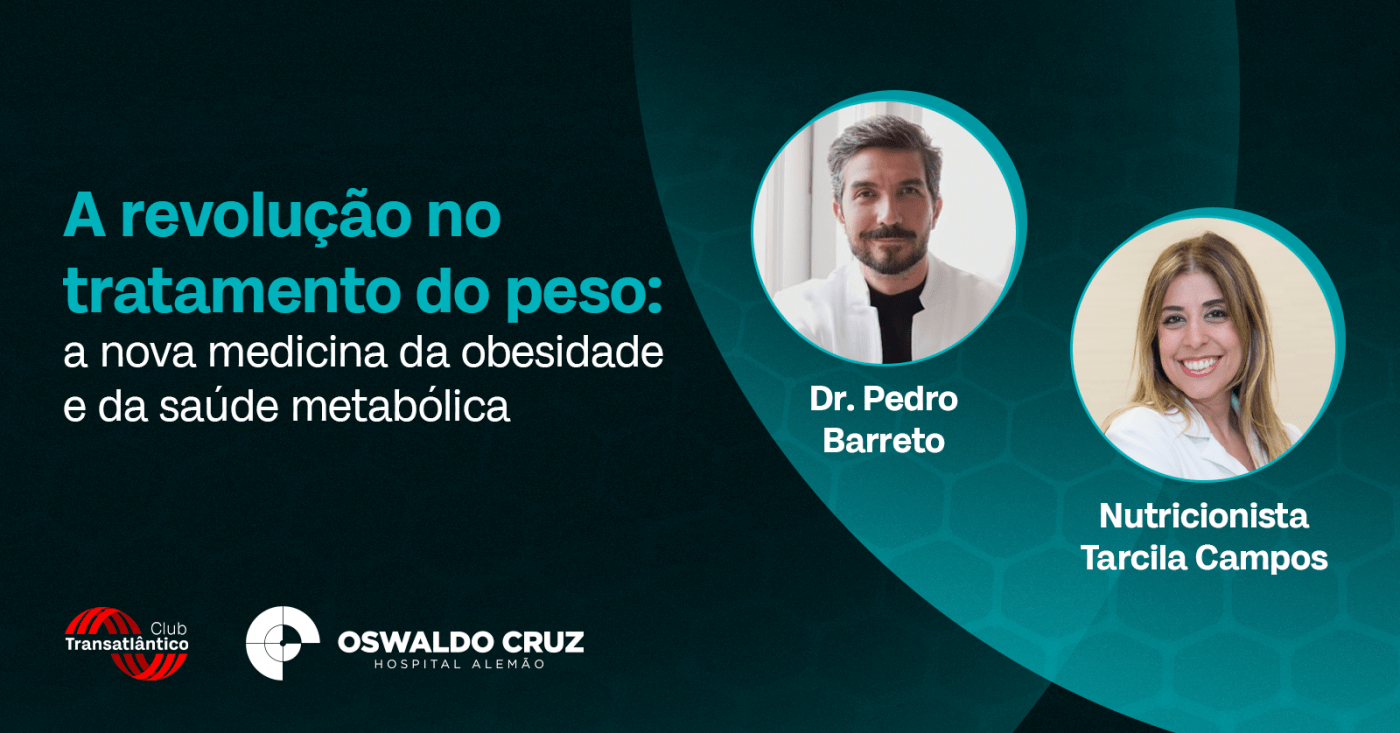 A revolução no tratamento do peso:
a nova medicina da obesidade e da saúde metabólica

Dr. Pedro Barreto

Nutricionista Tarcila Campos

Club Transatlântico

OSWALDO CRUZ
HOSPITAL ALEMÃO